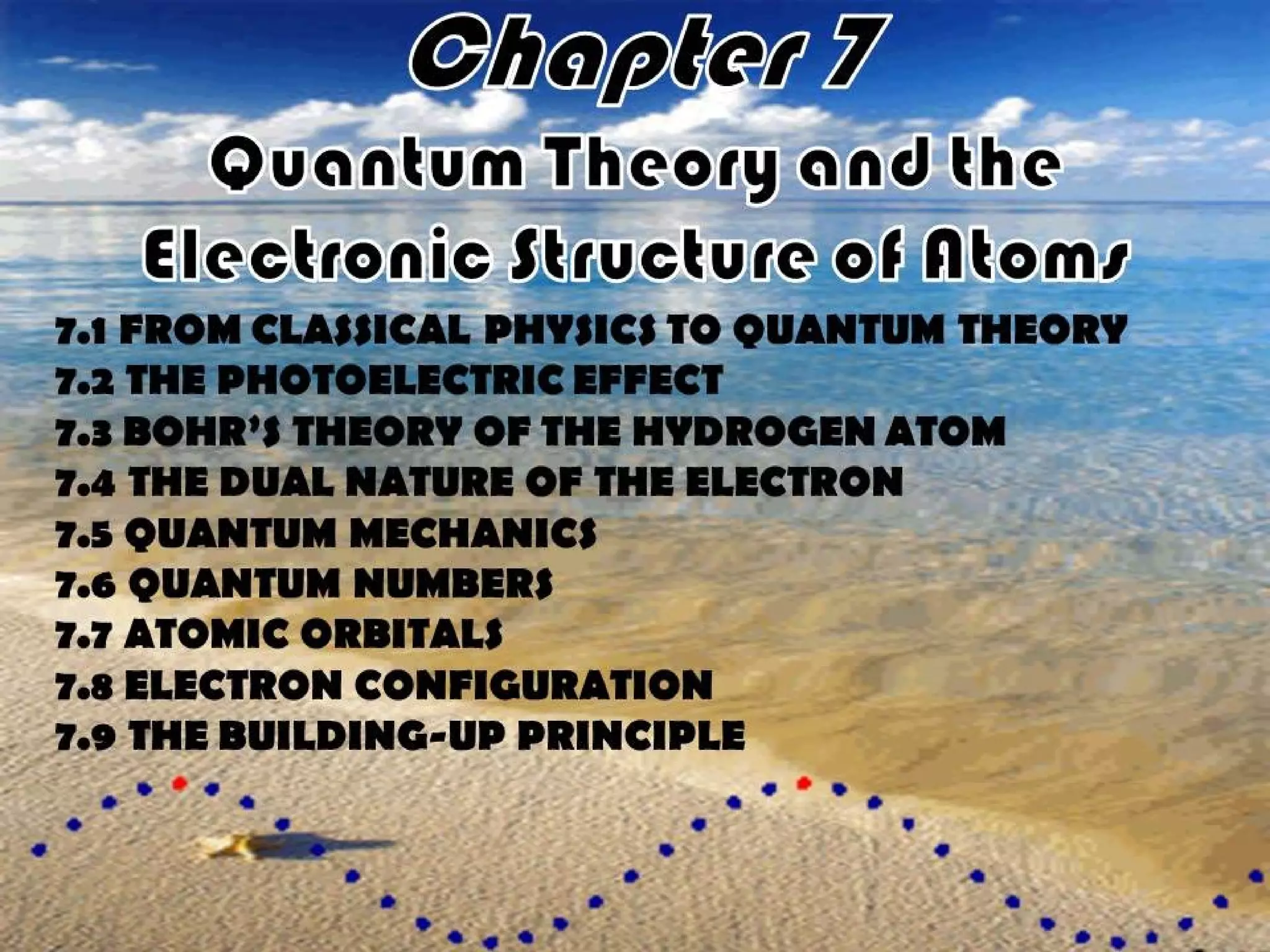 Chapter 7

Quantum Theory and the Electronic Structure of Atoms

7.1 FROM CLASSICAL PHYSICS TO QUANTUM THEORY
7.2 THE PHOTOELECTRIC EFFECT
7.3 BOHR'S THEORY OF THE HYDROGEN ATOM
7.4 THE DUAL NATURE OF THE ELECTRON
7.5 QUANTUM MECHANICS
7.6 QUANTUM NUMBERS
7.7 ATOMIC ORBITALS
7.8 ELECTRON CONFIGURATION
7.9 THE BUILDING-UP PRINCIPLE